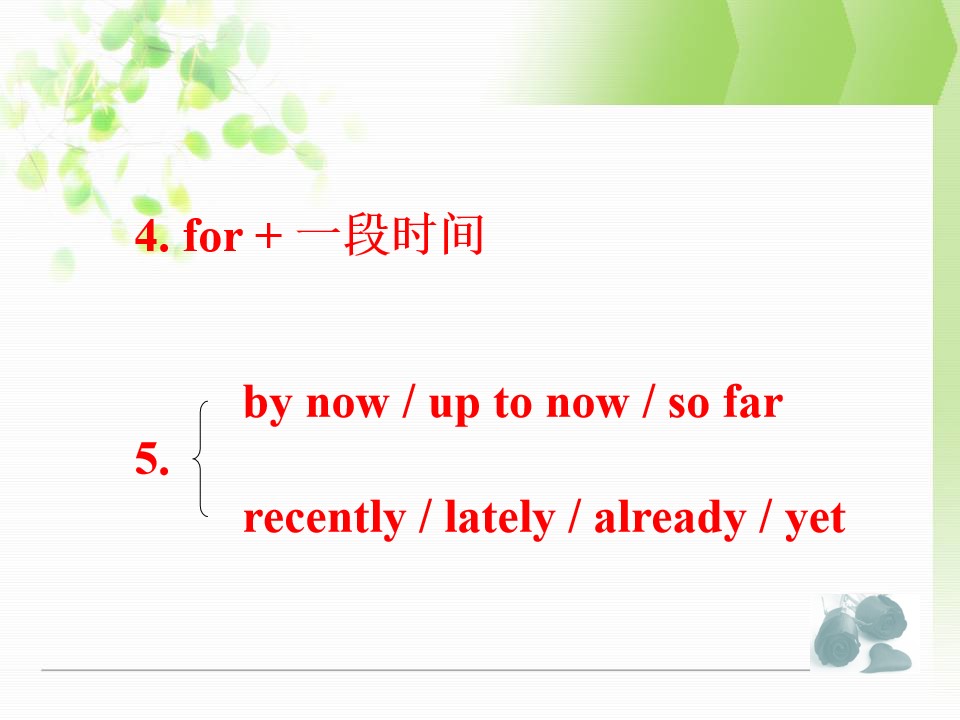 4. for + 一段时间

5. by now / up to now / so far
recently / lately / already / yet